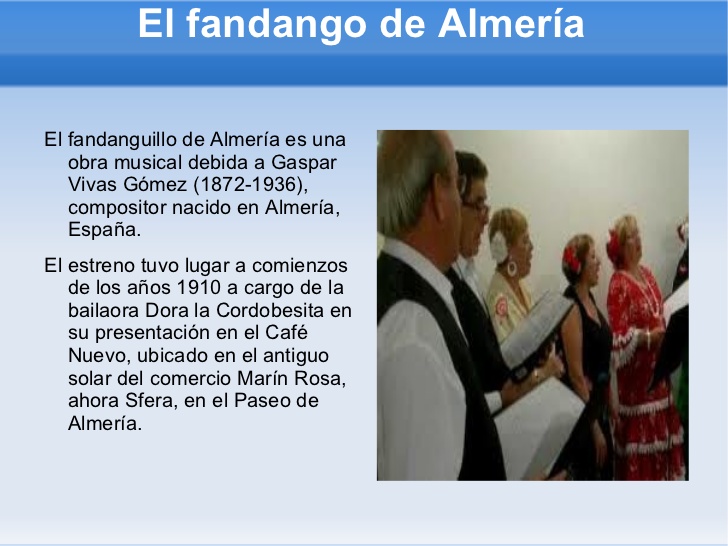 El fandango de Almería

El fandanguillo de Almería es una obra musical debida a Gaspar Vivas Gómez (1872-1936), compositor nacido en Almería, España.

El estreno tuvo lugar a comienzos de los años 1910 a cargo de la bailaora Dora la Cordobesita en su presentación en el Café Nuevo, ubicado en el antiguo solar del comercio Marín Rosa, ahora Sfera, en el Paseo de Almería.